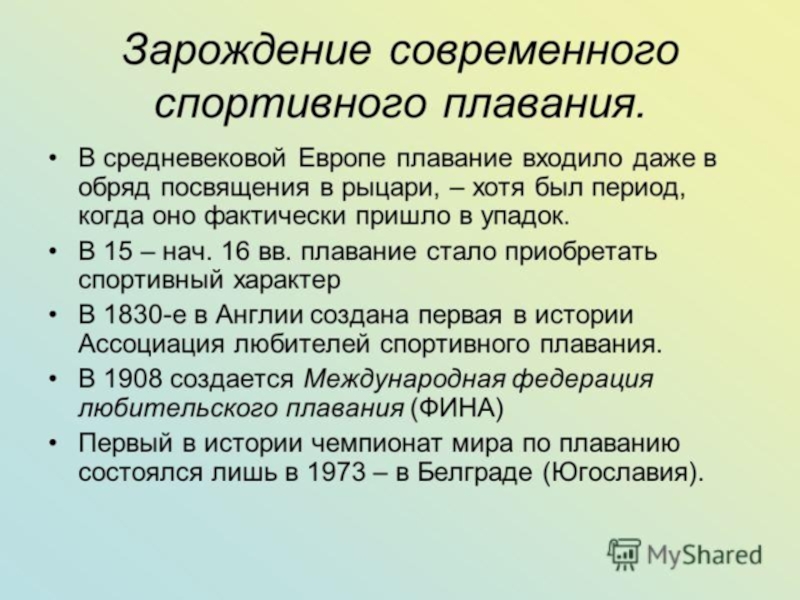 Зарождение современного спортивного плавания.

• В средневековой Европе плавание входило даже в обряд посвящения в рыцари, – хотя был период, когда оно фактически пришло в упадок.
• В 15 – нач. 16 вв. плавание стало приобретать спортивный характер
• В 1830-е в Англии создана первая в истории Ассоциация любителей спортивного плавания.
• В 1908 создается Международная федерация любительского плавания (ФИНА)
• Первый в истории чемпионат мира по плаванию состоялся лишь в 1973 – в Белграде (Югославия).

MyShared